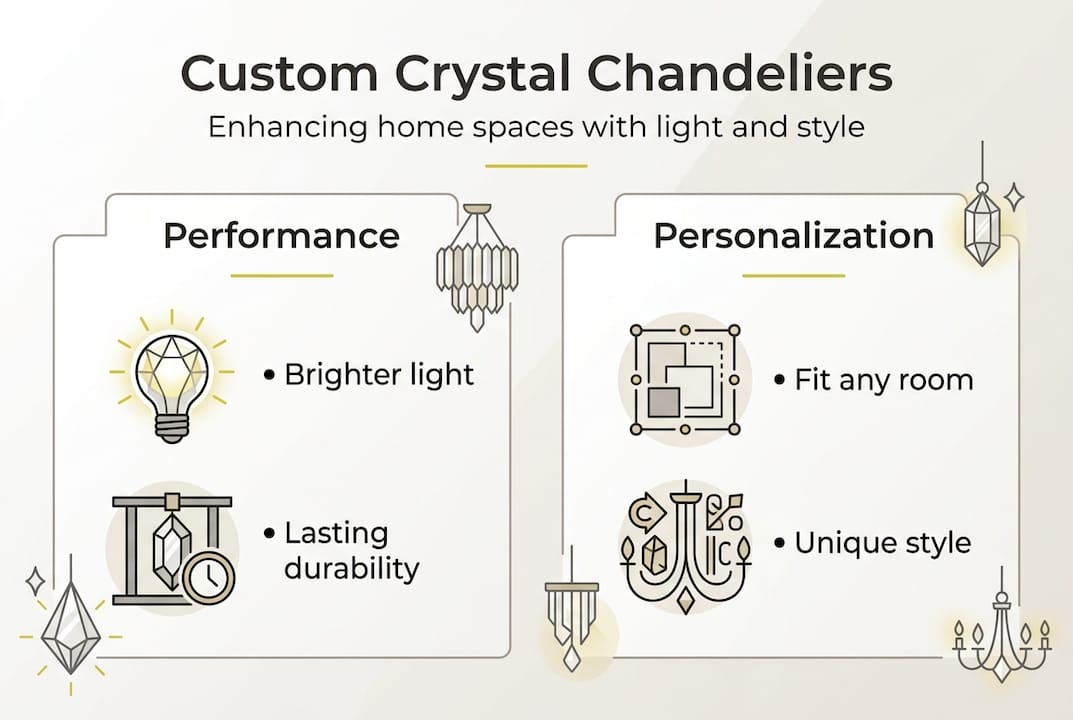 Custom Crystal Chandeliers

Enhancing home spaces with light and style

Performance

• Brighter light

• Lasting durability

Personalization

• Fit any room

• Unique style